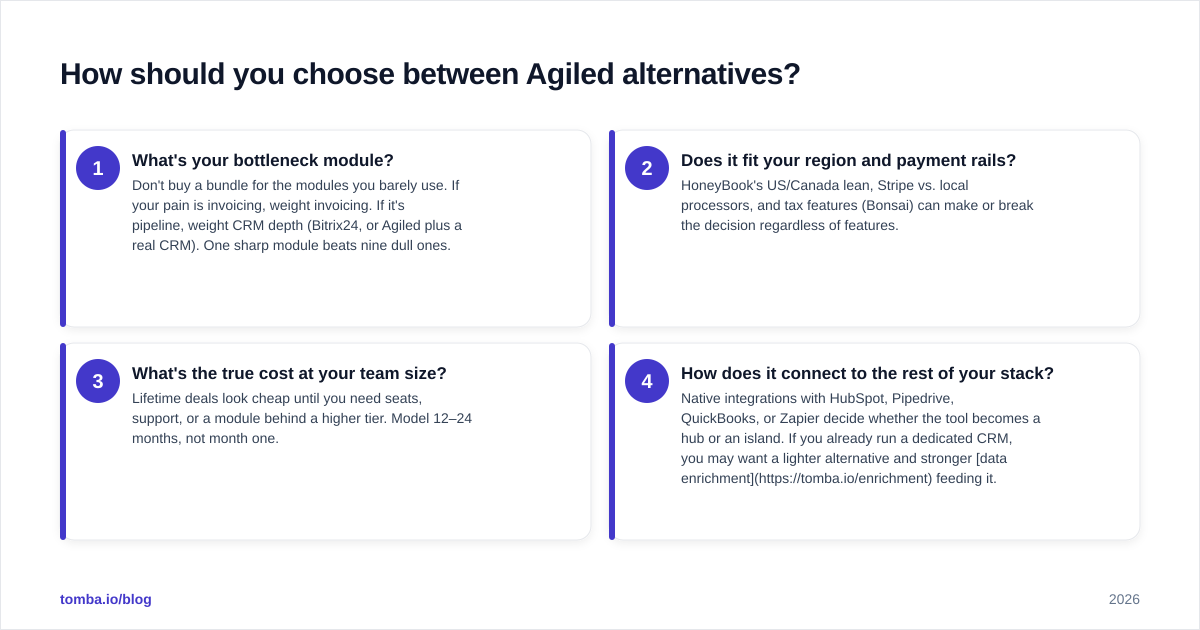 How should you choose between Agiled alternatives?

1

What's your bottleneck module?

Don't buy a bundle for the modules you barely use. If your pain is invoicing, weight invoicing. If it's pipeline, weight CRM depth (Bitrix24, or Agiled plus a real CRM). One sharp module beats nine dull ones.

2

Does it fit your region and payment rails?

HoneyBook's US/Canada lean, Stripe vs. local processors, and tax features (Bonsai) can make or break the decision regardless of features.

3

What's the true cost at your team size?

Lifetime deals look cheap until you need seats, support, or a module behind a higher tier. Model 12–24 months, not month one.

4

How does it connect to the rest of your stack?

Native integrations with HubSpot, Pipedrive, QuickBooks, or Zapier decide whether the tool becomes a hub or an island. If you already run a dedicated CRM, you may want a lighter alternative and stronger [data enrichment](https://tomba.io/enrichment) feeding it.

tomba.io/blog

2026